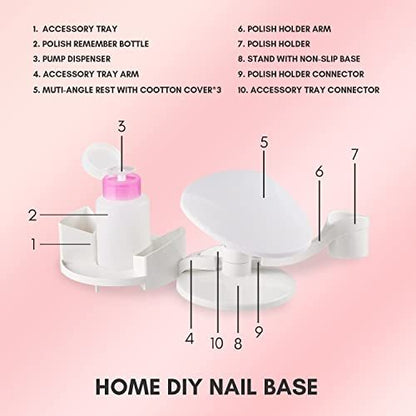 1. ACCESSORY TRAY
2. POLISH REMEMBER BOTTLE
3. PUMP DISPENSER
4. ACCESSORY TRAY ARM
5. MUTI-ANGLE REST WITH COOTTON COVER*3

6. POLISH HOLDER ARM
7. POLISH HOLDER
8. STAND WITH NON-SLIP BASE
9. POLISH HOLDER CONNECTOR
10. ACCESSORY TRAY CONNECTOR

3
5
7
6
2
1
4
10
8
9

HOME DIY NAIL BASE